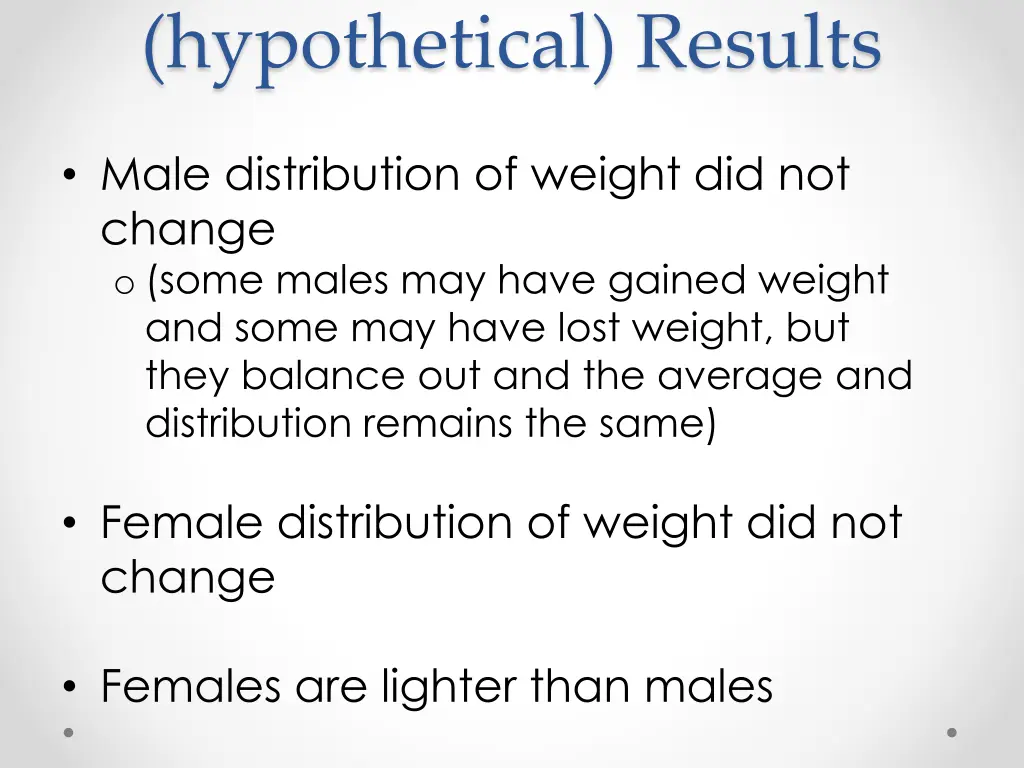 (hypothetical) Results

• Male distribution of weight did not change
  o (some males may have gained weight and some may have lost weight, but they balance out and the average and distribution remains the same)

• Female distribution of weight did not change

• Females are lighter than males